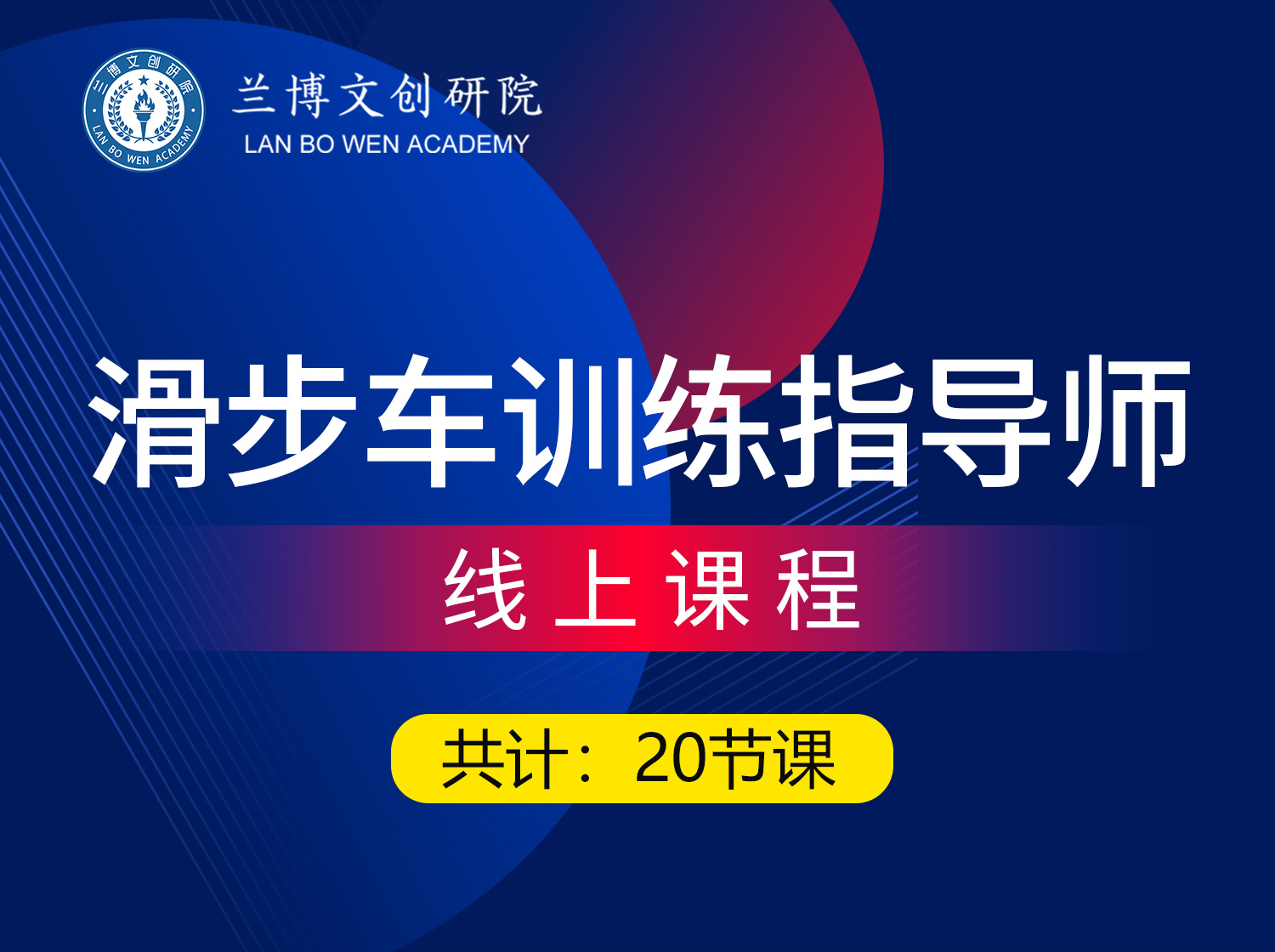 兰博文创研院
LAN BO WEN ACADEMY

兰博文创研院
LAN BO WEN ACADEMY

滑步车训练指导师

线上课程

共计：20节课